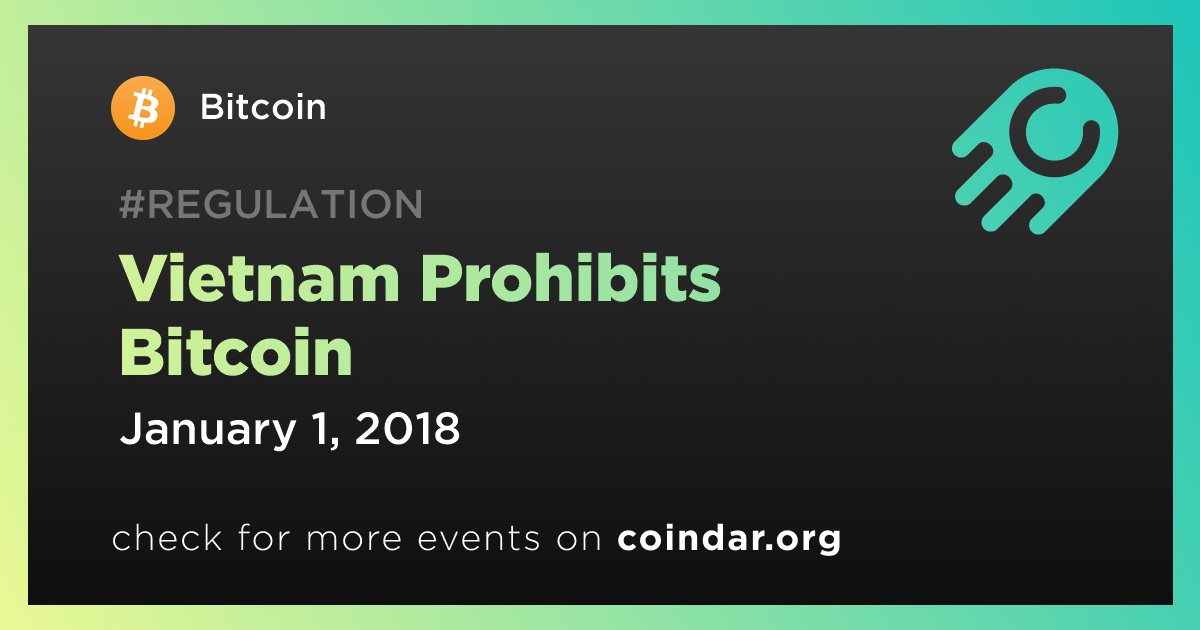 Bitcoin

#REGULATION

Vietnam Prohibits Bitcoin

January 1, 2018

check for more events on coindar.org